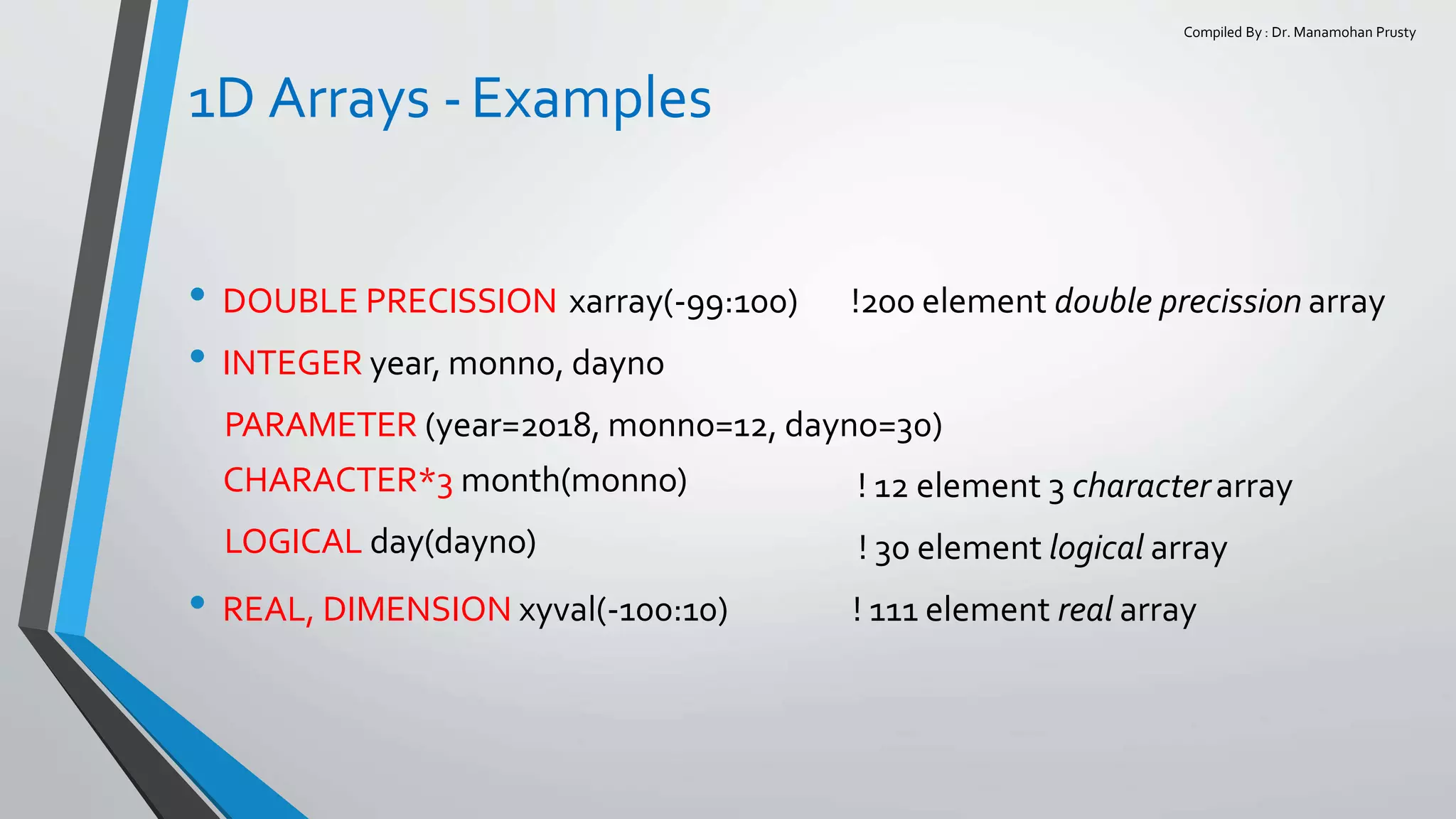 Compiled By : Dr. Manamohan Prusty

1D Arrays - Examples

• DOUBLE PRECISSION xarray(-99:100) !200 element double precission array

• INTEGER year, monno, dayno
PARAMETER (year=2018, monno=12, dayno=30)
CHARACTER*3 month(monno) ! 12 element 3 character array
LOGICAL day(dayno) ! 30 element logical array

• REAL, DIMENSION xyval(-100:10) ! 111 element real array